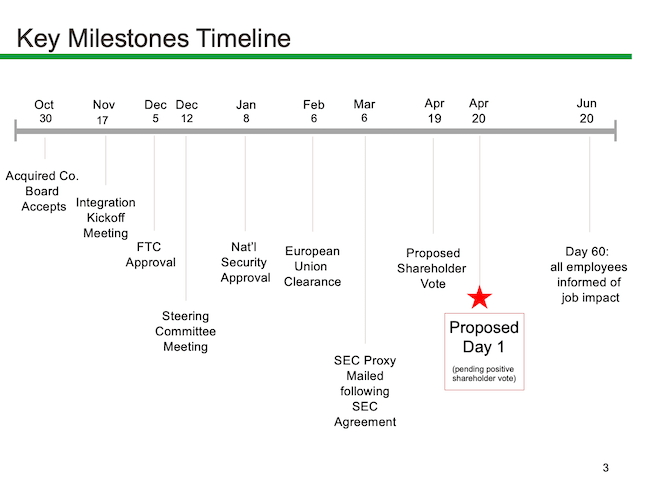 Key Milestones Timeline

Oct 30
Nov 17
Dec 5
Dec 12
Jan 8
Feb 6
Mar 6
Apr 19
Apr 20
Jun 20

Acquired Co. Board Accepts

Integration Kickoff Meeting

FTC Approval

Steering Committee Meeting

Nat'l Security Approval

European Union Clearance

SEC Proxy Mailed following SEC Agreement

Proposed Shareholder Vote

Proposed Day 1
(pending positive shareholder vote)

Day 60: all employees informed of job impact

3